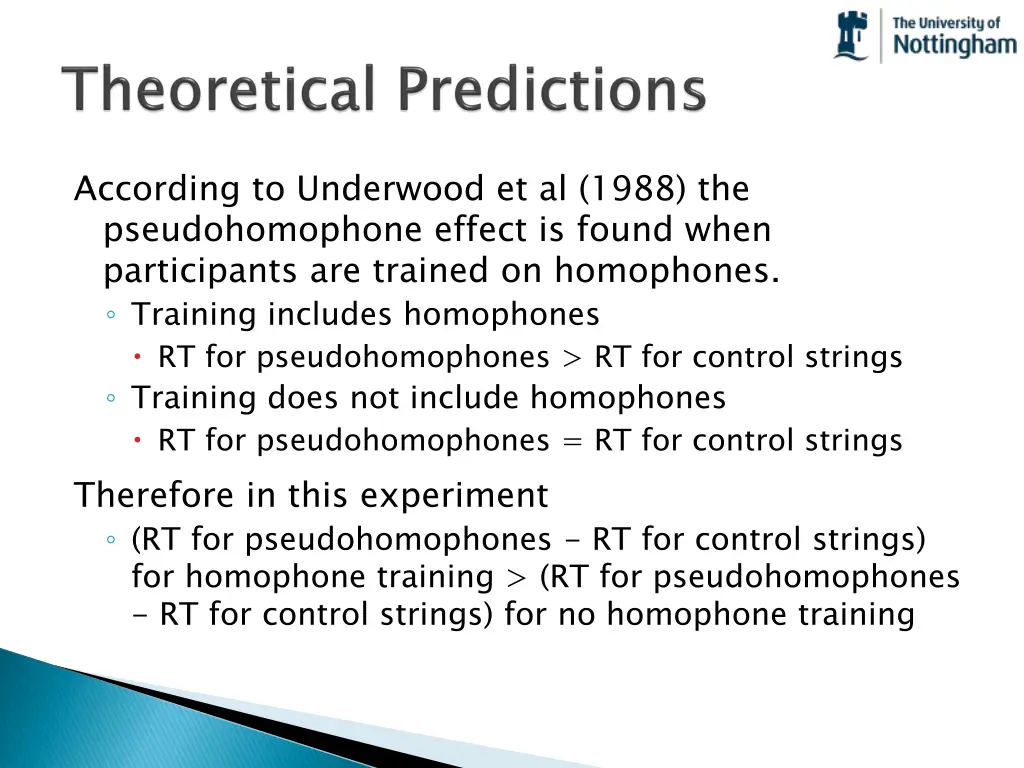 The University of Nottingham

Theoretical Predictions

According to Underwood et al (1988) the pseudohomophone effect is found when participants are trained on homophones.

◦ Training includes homophones
 • RT for pseudohomophones > RT for control strings
◦ Training does not include homophones
 • RT for pseudohomophones = RT for control strings

Therefore in this experiment

◦ (RT for pseudohomophones - RT for control strings) for homophone training > (RT for pseudohomophones - RT for control strings) for no homophone training